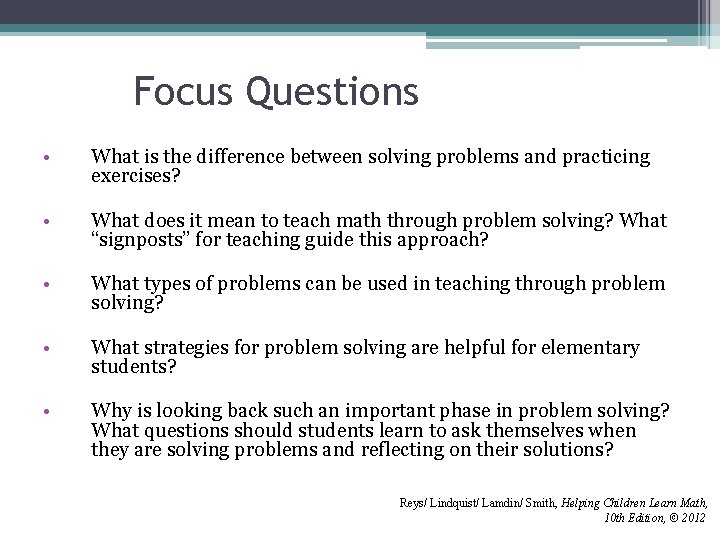 Focus Questions

• What is the difference between solving problems and practicing exercises?

• What does it mean to teach math through problem solving? What “signposts” for teaching guide this approach?

• What types of problems can be used in teaching through problem solving?

• What strategies for problem solving are helpful for elementary students?

• Why is looking back such an important phase in problem solving? What questions should students learn to ask themselves when they are solving problems and reflecting on their solutions?

Reys/ Lindquist/ Lamdin/ Smith, Helping Children Learn Math, 10th Edition, © 2012